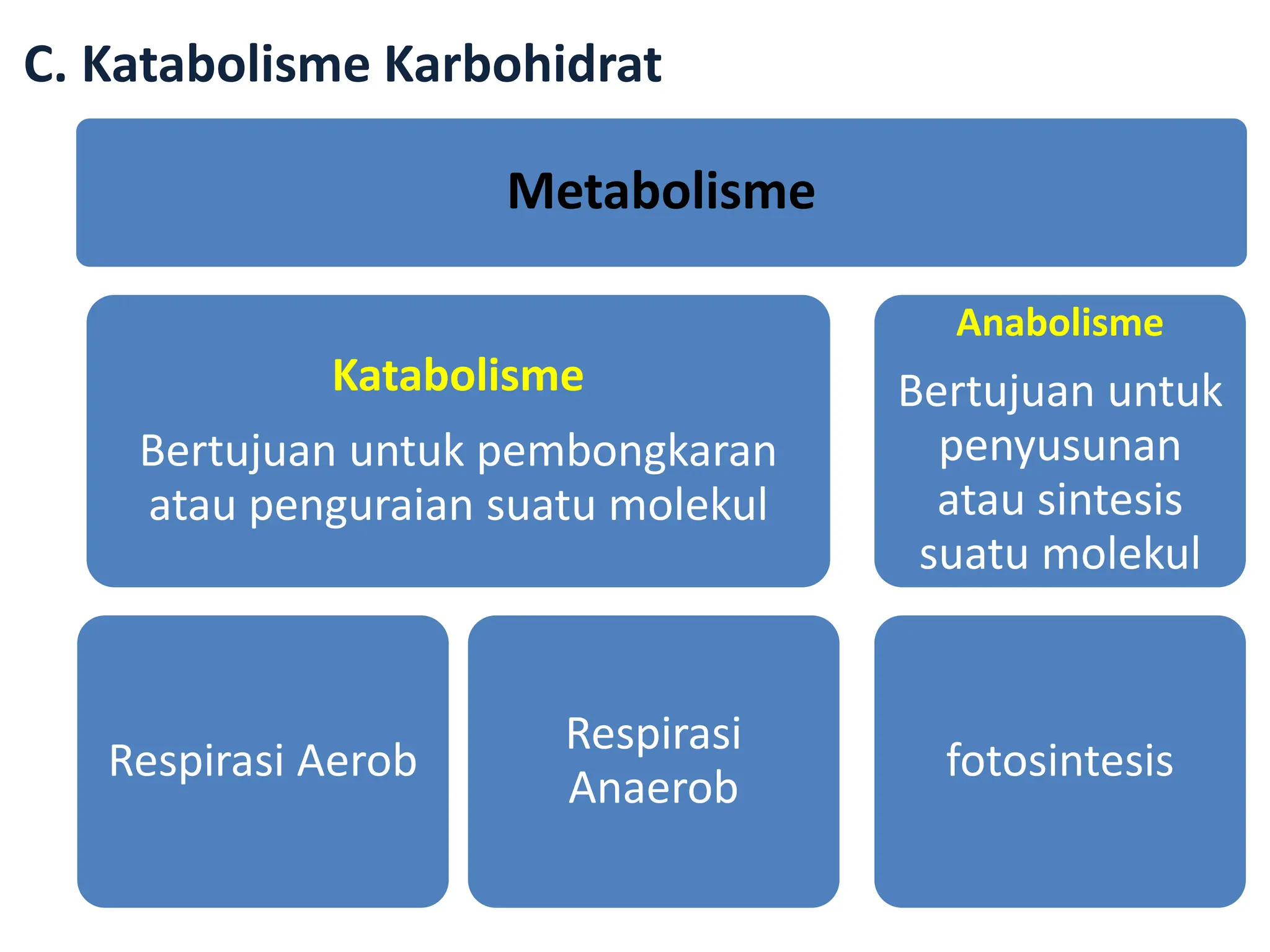 C. Katabolisme Karbohidrat

Metabolisme

Katabolisme

Bertujuan untuk pembongkaran atau penguraian suatu molekul

Anabolisme

Bertujuan untuk penyusunan atau sintesis suatu molekul

Respirasi Aerob

Respirasi Anaerob

fotosintesis